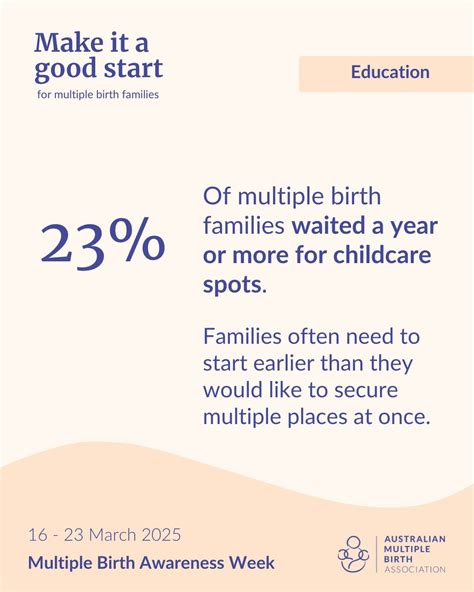 Make it a good start
for multiple birth families

Education

23%

Of multiple birth families waited a year or more for childcare spots.

Families often need to start earlier than they would like to secure multiple places at once.

16 - 23 March 2025
Multiple Birth Awareness Week

AUSTRALIAN MULTIPLE BIRTH ASSOCIATION